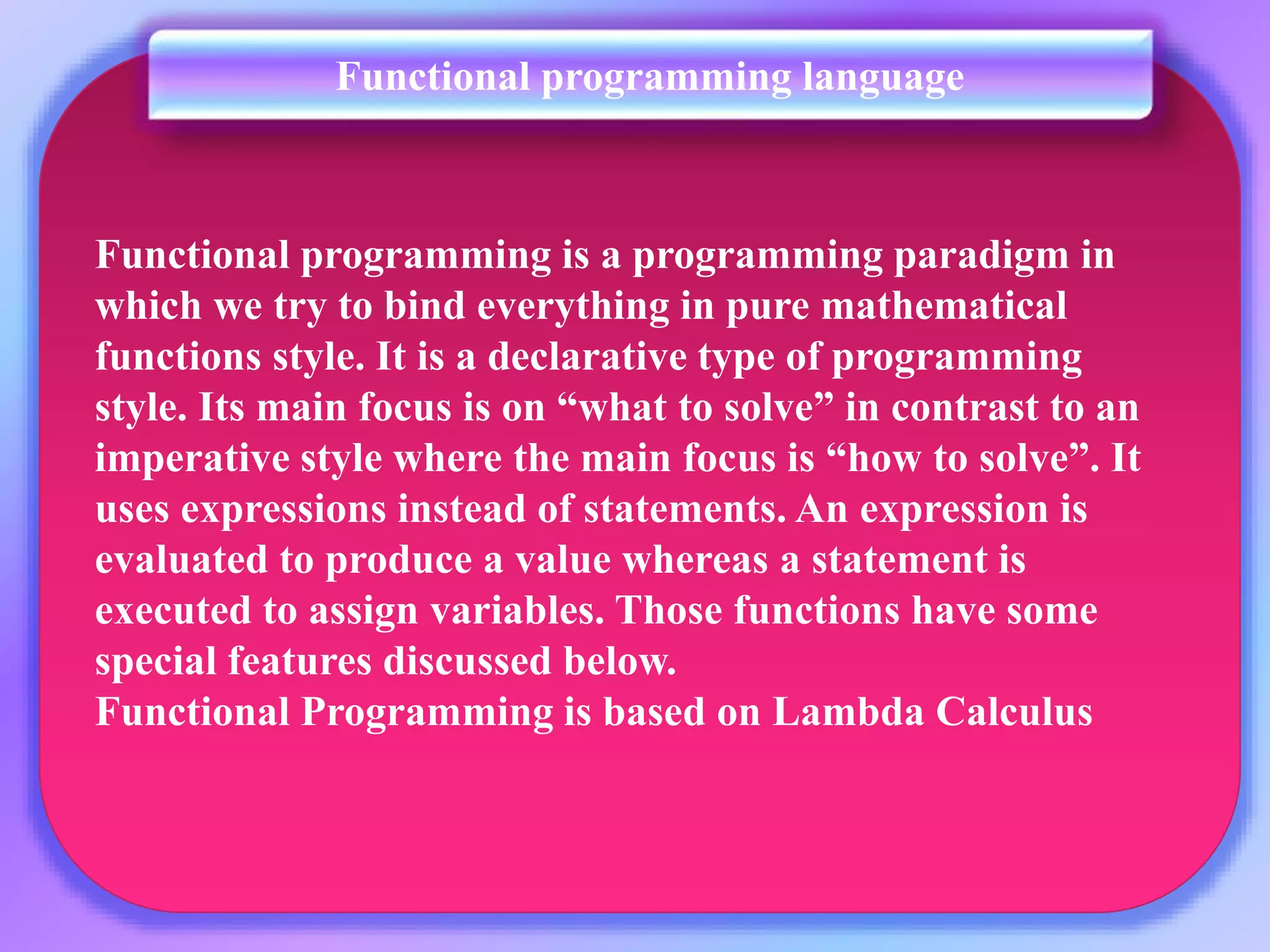 Functional programming language

Functional programming is a programming paradigm in which we try to bind everything in pure mathematical functions style. It is a declarative type of programming style. Its main focus is on “what to solve” in contrast to an imperative style where the main focus is “how to solve”. It uses expressions instead of statements. An expression is evaluated to produce a value whereas a statement is executed to assign variables. Those functions have some special features discussed below.
Functional Programming is based on Lambda Calculus